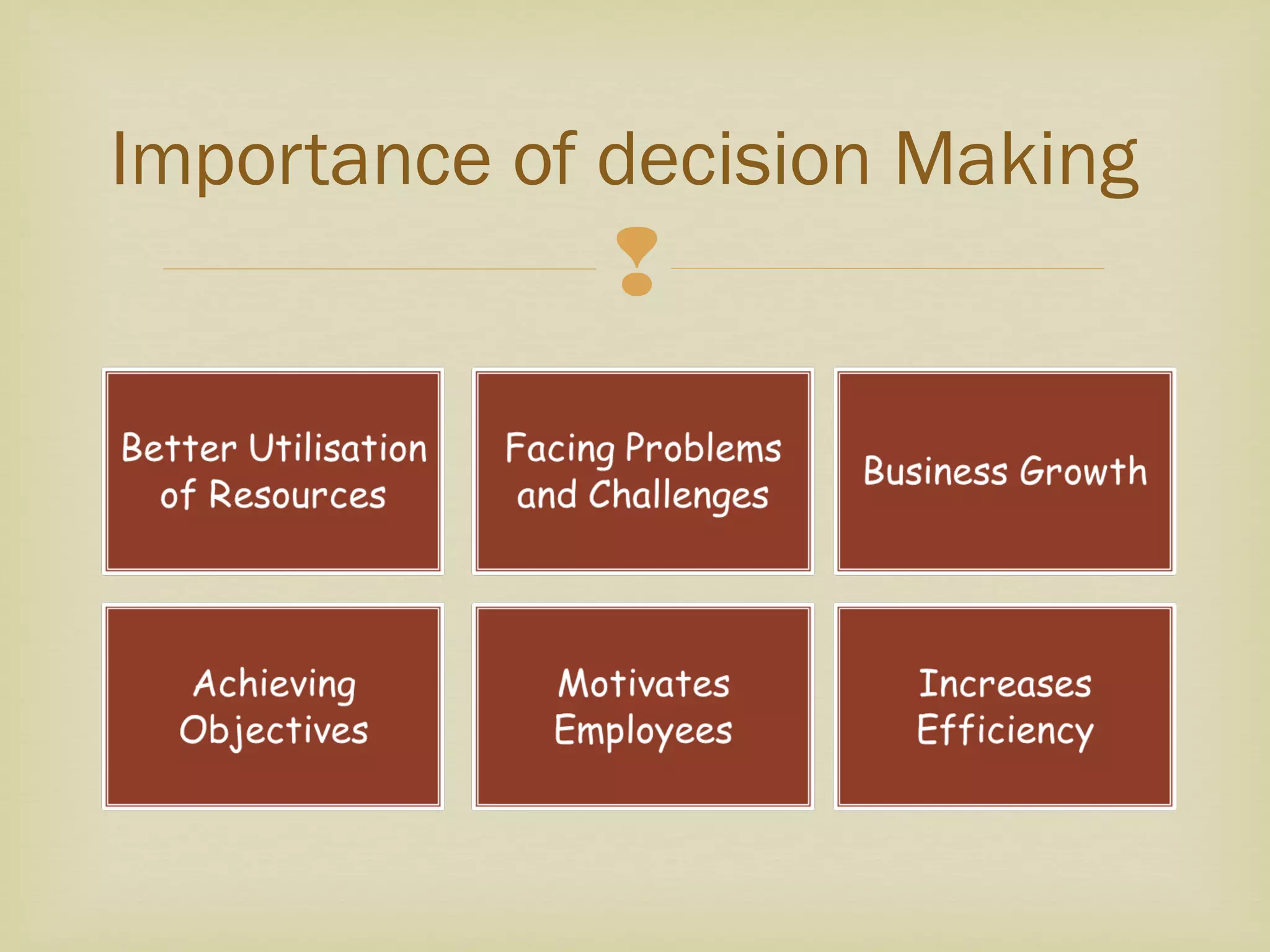 Importance of decision Making

Better Utilisation of Resources

Facing Problems and Challenges

Business Growth

Achieving Objectives

Motivates Employees

Increases Efficiency